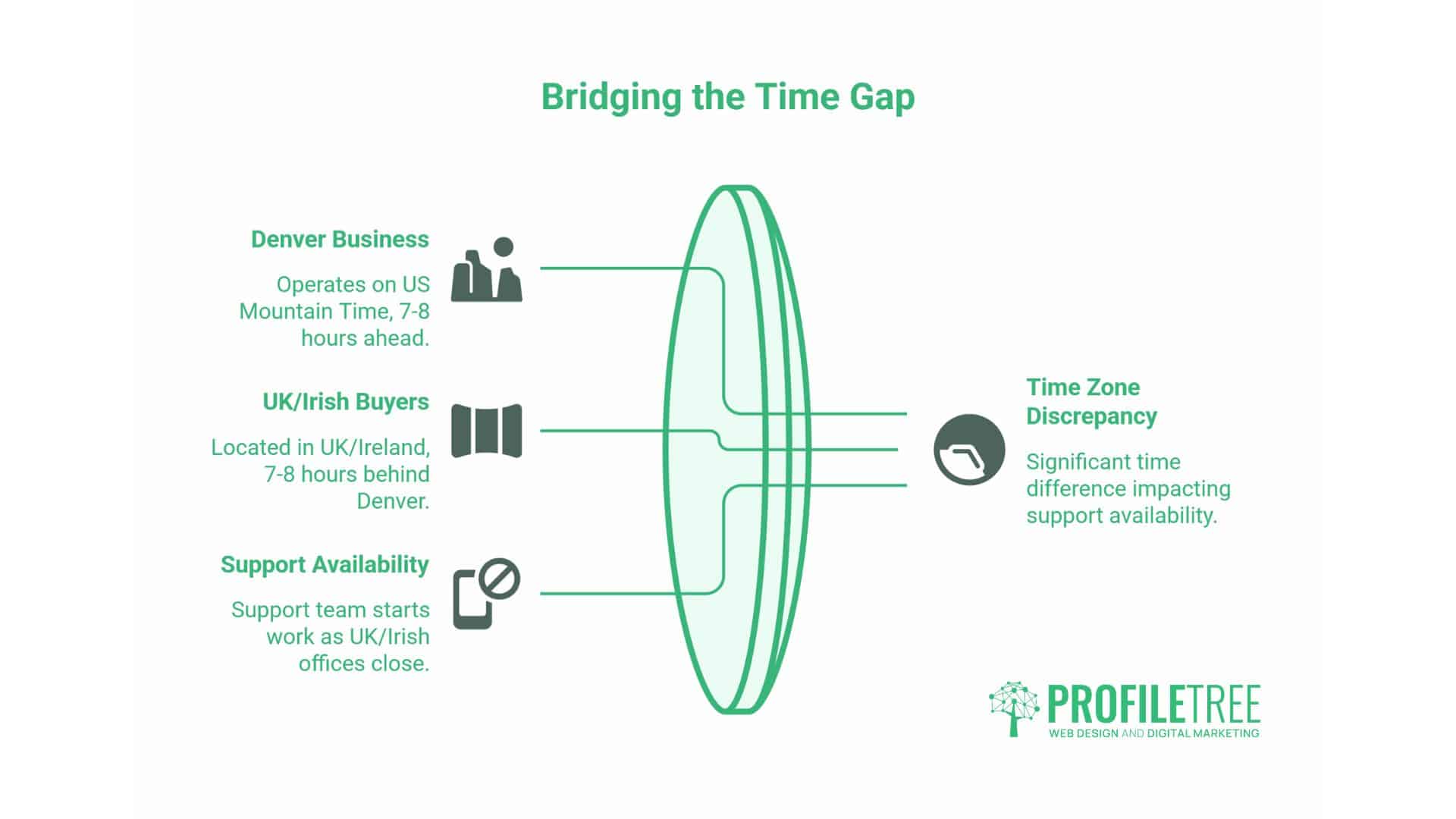 Bridging the Time Gap

Denver Business

Operates on US Mountain Time, 7-8 hours ahead.

UK/Irish Buyers

Located in UK/Ireland, 7-8 hours behind Denver.

Support Availability

Support team starts work as UK/Irish offices close.

Time Zone Discrepancy

Significant time difference impacting support availability.

PROFILETREE
WEB DESIGN AND DIGITAL MARKETING